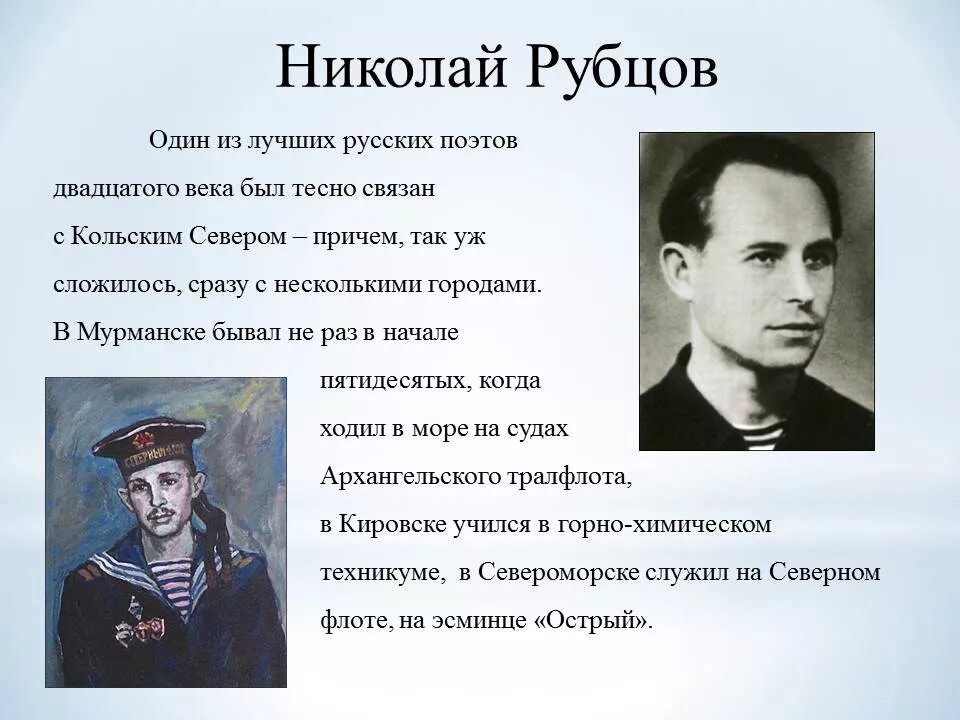 Николай Рубцов

Один из лучших русских поэтов двадцатого века был тесно связан с Кольским Севером – причем, так уж сложилось, сразу с несколькими городами. В Мурманске бывал не раз в начале пятидесятых, когда ходил в море на судах Архангельского тралфлота, в Кировске учился в горно-химическом техникуме, в Североморске служил на Северном флоте, на эсминце «Острый».

СЕВЕРНЫЙ ФЛОТ